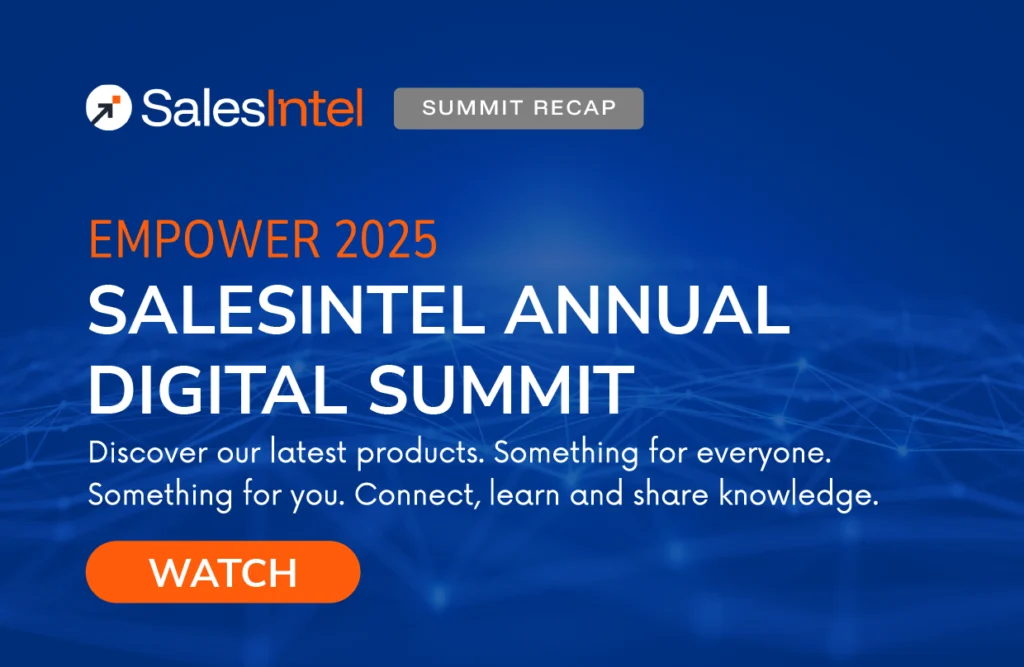 SalesIntel SUMMIT RECAP

EMPOWER 2025
SALESINTEL ANNUAL DIGITAL SUMMIT

Discover our latest products. Something for everyone. Something for you. Connect, learn and share knowledge.

WATCH